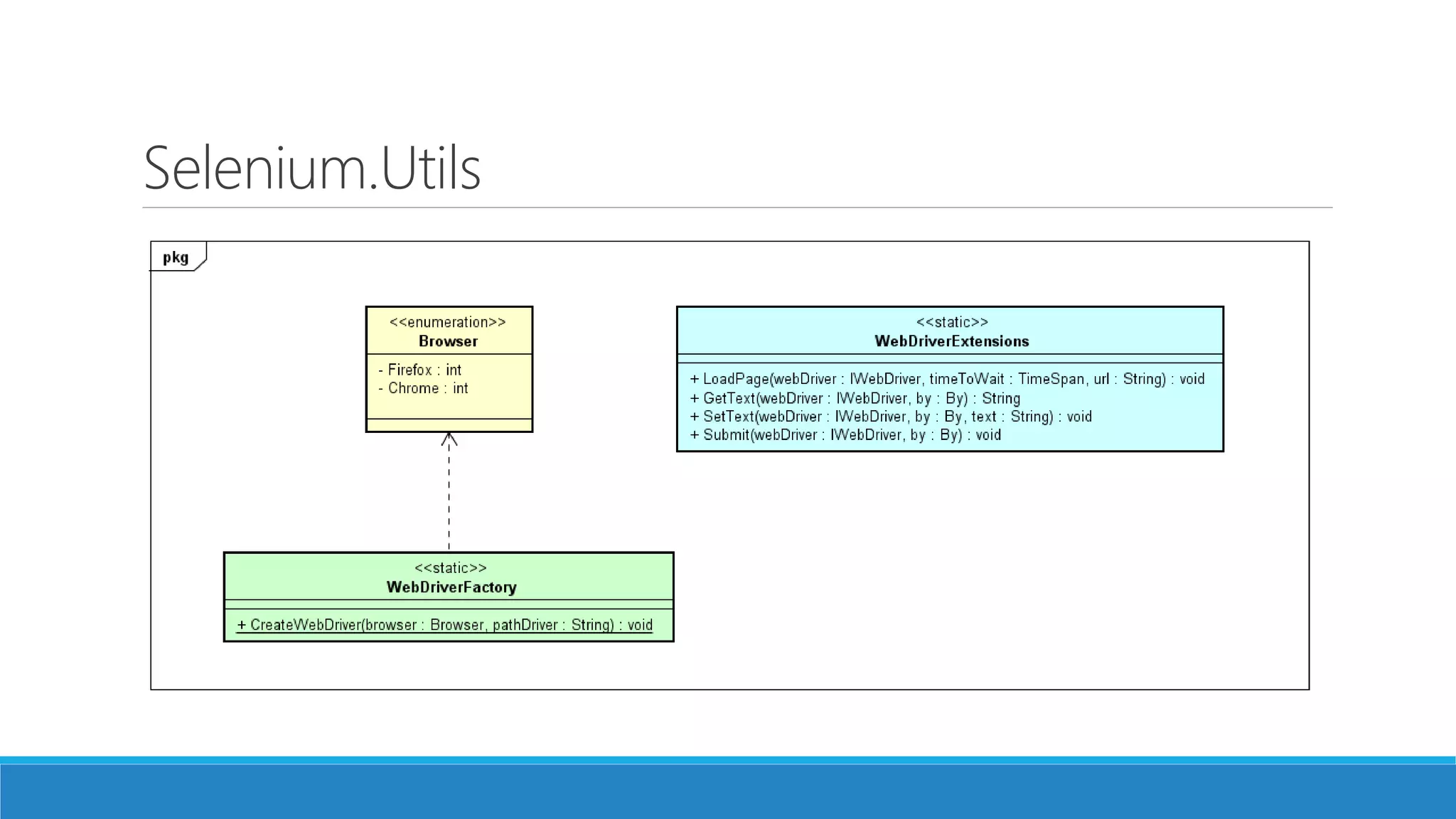 Selenium.Utils

pkg

<<enumeration>>
Browser

- Firefox : int
- Chrome : int

<<static>>
WebDriverExtensions

+ LoadPage(webDriver : IWebDriver, timeToWait : TimeSpan, url : String) : void
+ GetText(webDriver : IWebDriver, by : By) : String
+ SetText(webDriver : IWebDriver, by : By, text : String) : void
+ Submit(webDriver : IWebDriver, by : By) : void

<<static>>
WebDriverFactory

+ CreateWebDriver(browser : Browser, pathDriver : String) : void